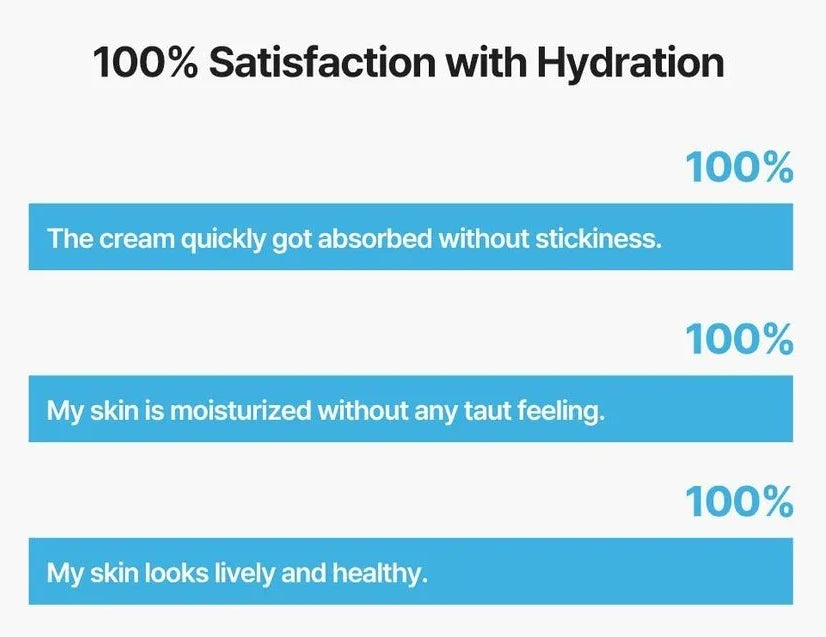 100% Satisfaction with Hydration

100%

The cream quickly got absorbed without stickiness.

100%

My skin is moisturized without any taut feeling.

100%

My skin looks lively and healthy.